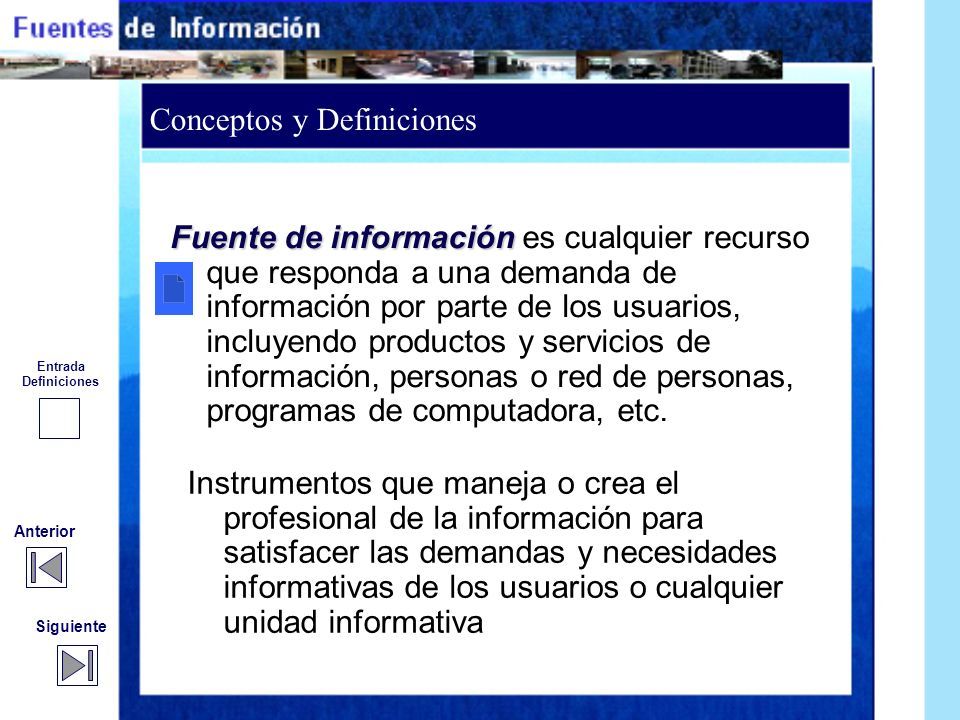 Fuentes de Información

Conceptos y Definiciones

Fuente de información es cualquier recurso que responda a una demanda de información por parte de los usuarios, incluyendo productos y servicios de información, personas o red de personas, programas de computadora, etc.

Instrumentos que maneja o crea el profesional de la información para satisfacer las demandas y necesidades informativas de los usuarios o cualquier unidad informativa

Entrada Definiciones

Anterior

Siguiente